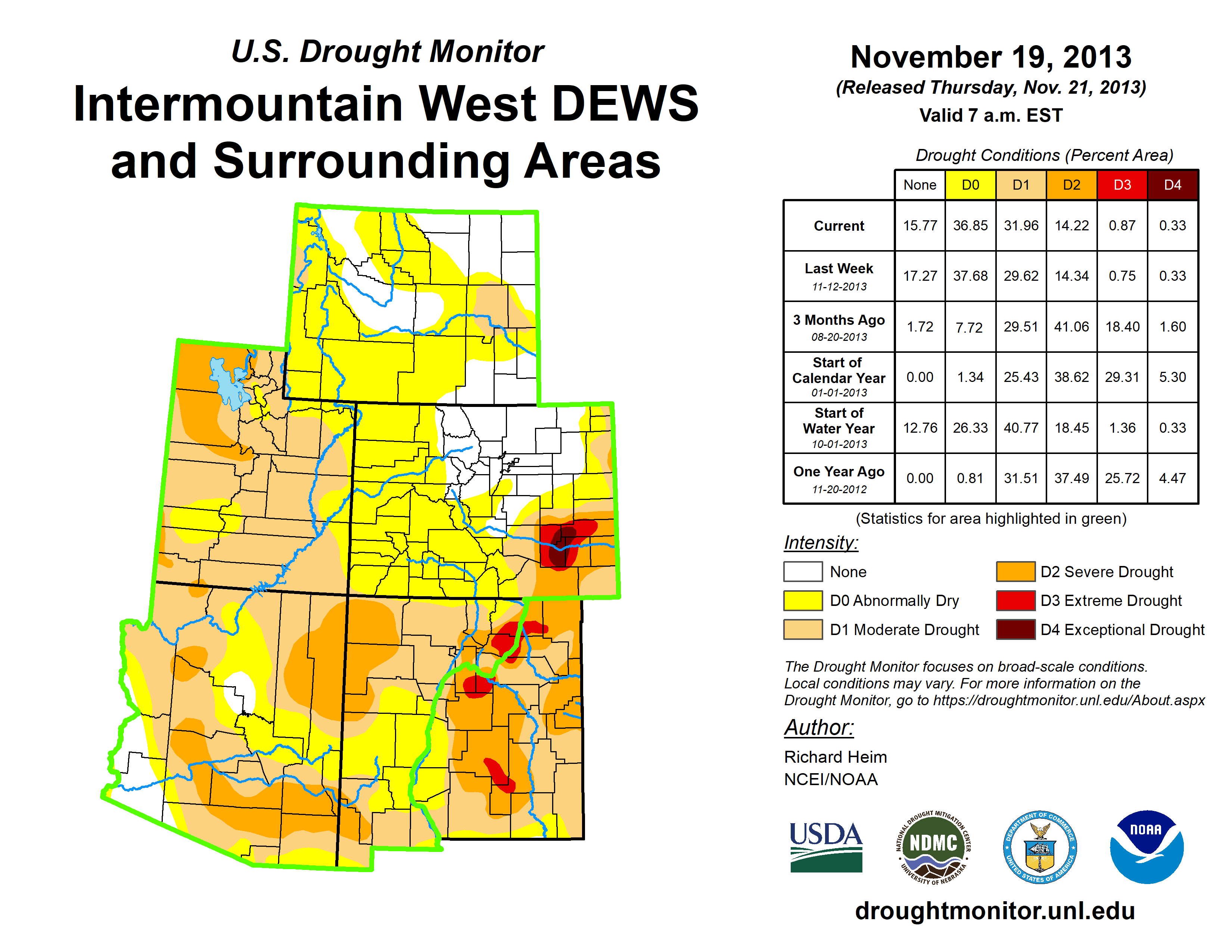 U.S. Drought Monitor

Intermountain West DEWS and Surrounding Areas

November 19, 2013
(Released Thursday, Nov. 21, 2013)
Valid 7 a.m. EST

Drought Conditions (Percent Area)

| | None | D0 | D1 | D2 | D3 | D4 |
|---|---|---|---|---|---|---|
| Current | 15.77 | 36.85 | 31.96 | 14.22 | 0.87 | 0.33 |
| Last Week 11-12-2013 | 17.27 | 37.68 | 29.62 | 14.34 | 0.75 | 0.33 |
| 3 Months Ago 08-20-2013 | 1.72 | 7.72 | 29.51 | 41.06 | 18.40 | 1.60 |
| Start of Calendar Year 01-01-2013 | 0.00 | 1.34 | 25.43 | 38.62 | 29.31 | 5.30 |
| Start of Water Year 10-01-2013 | 12.76 | 26.33 | 40.77 | 18.45 | 1.36 | 0.33 |
| One Year Ago 11-20-2012 | 0.00 | 0.81 | 31.51 | 37.49 | 25.72 | 4.47 |

(Statistics for area highlighted in green)

Intensity:
None
D0 Abnormally Dry
D1 Moderate Drought
D2 Severe Drought
D3 Extreme Drought
D4 Exceptional Drought

The Drought Monitor focuses on broad-scale conditions. Local conditions may vary. For more information on the Drought Monitor, go to https://droughtmonitor.unl.edu/About.aspx

Author:
Richard Heim
NCEI/NOAA

USDA
NATIONAL DROUGHT MITIGATION CENTER NDMC UNIVERSITY OF NEBRASKA
DEPARTMENT OF COMMERCE UNITED STATES OF AMERICA
NOAA

droughtmonitor.unl.edu